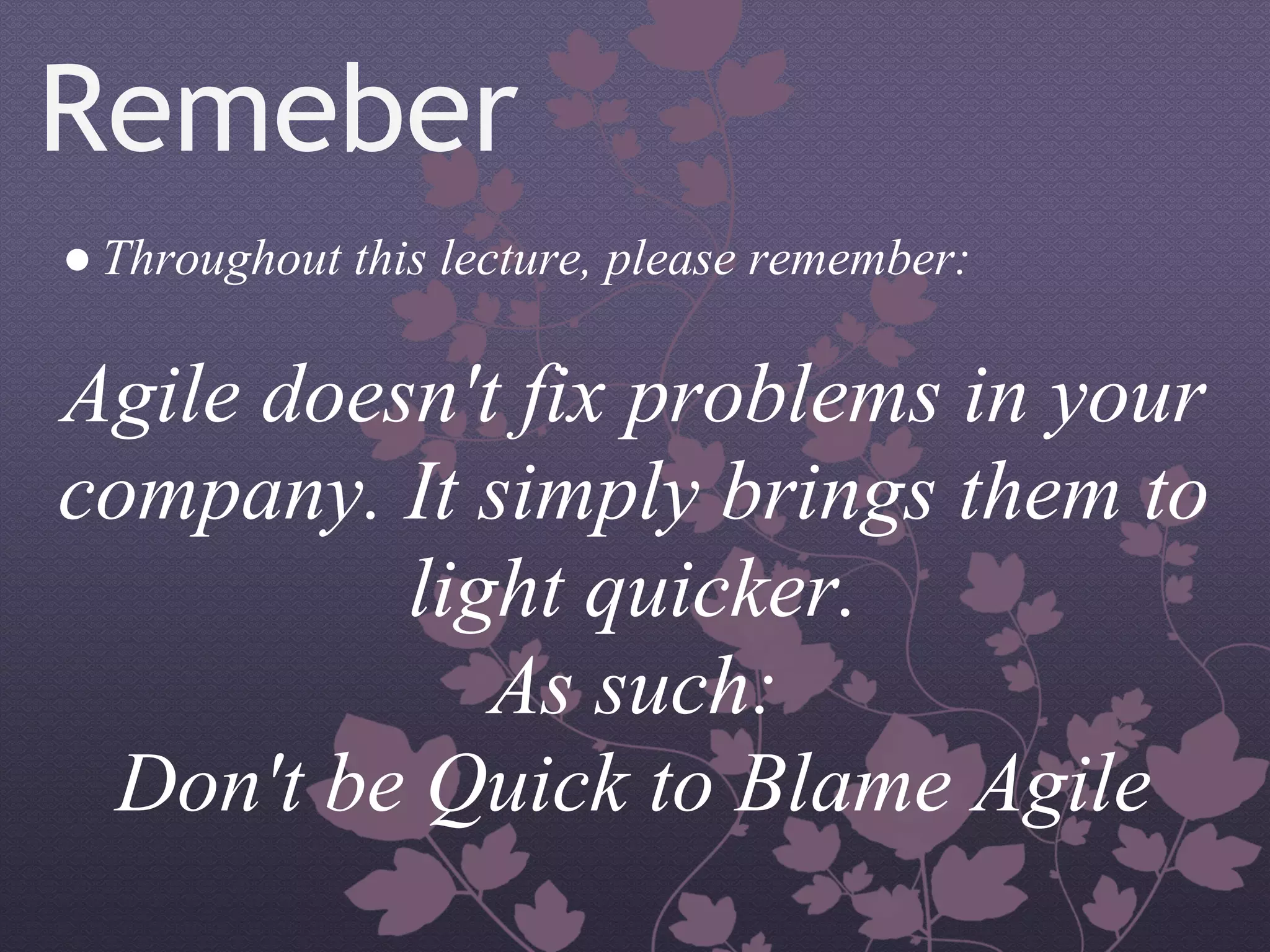 Remeber

● Throughout this lecture, please remember:

Agile doesn't fix problems in your company. It simply brings them to light quicker.
As such:
Don't be Quick to Blame Agile